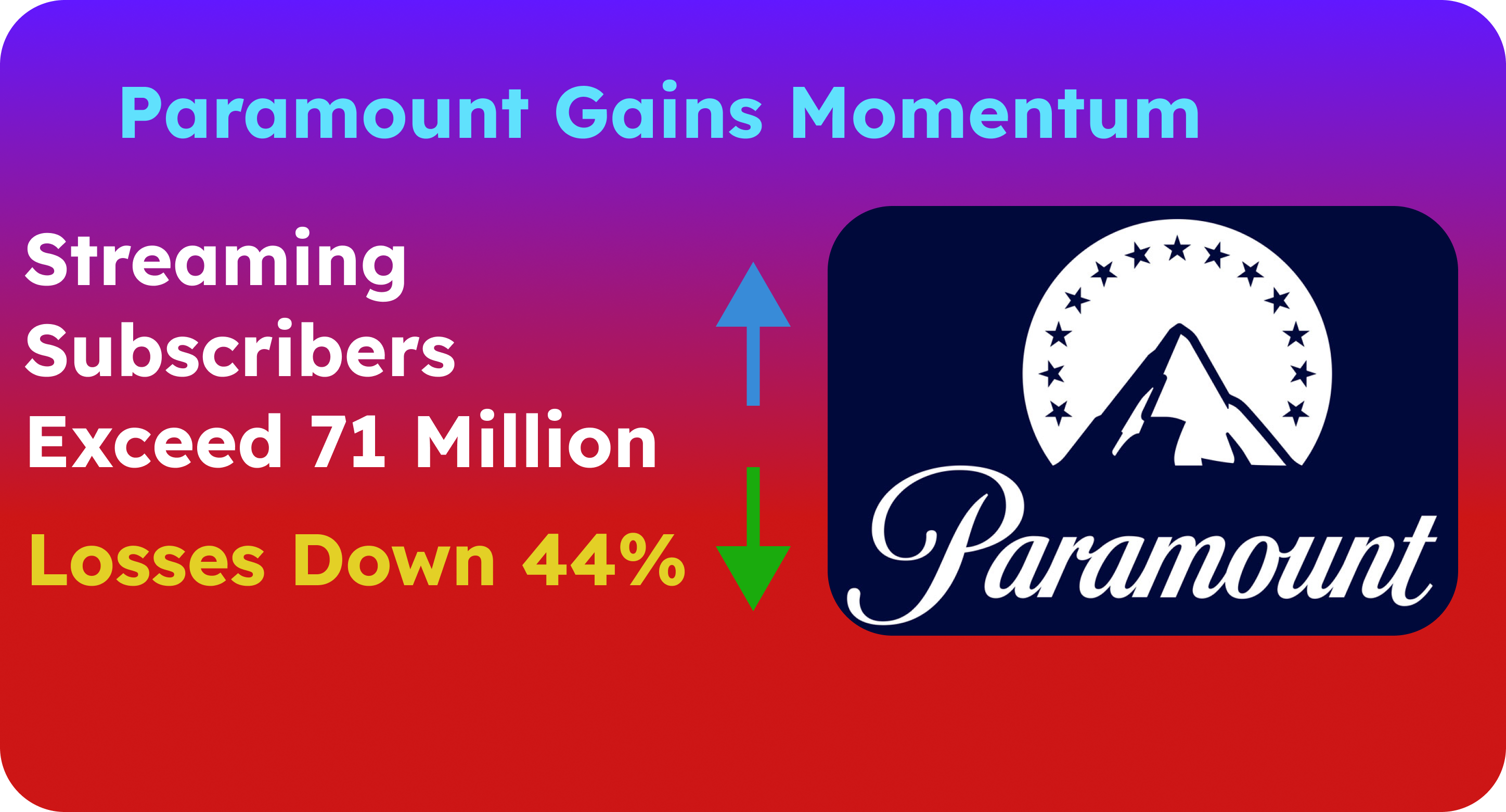 Paramount Gains Momentum

Streaming Subscribers Exceed 71 Million

Losses Down 44%

Paramount